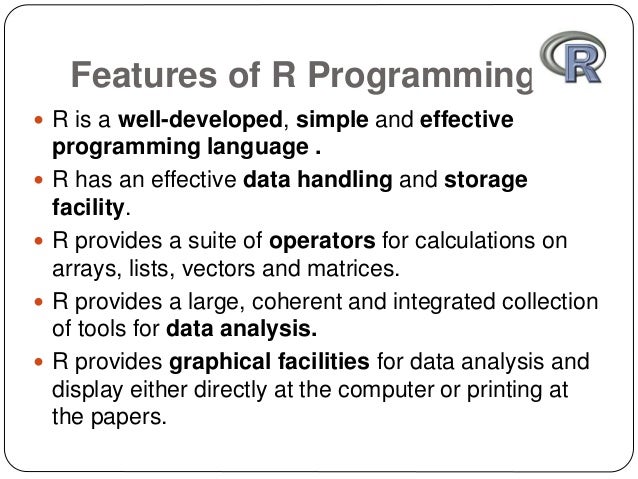 Features of R Programming

R

- R is a well-developed, simple and effective programming language .
- R has an effective data handling and storage facility.
- R provides a suite of operators for calculations on arrays, lists, vectors and matrices.
- R provides a large, coherent and integrated collection of tools for data analysis.
- R provides graphical facilities for data analysis and display either directly at the computer or printing at the papers.